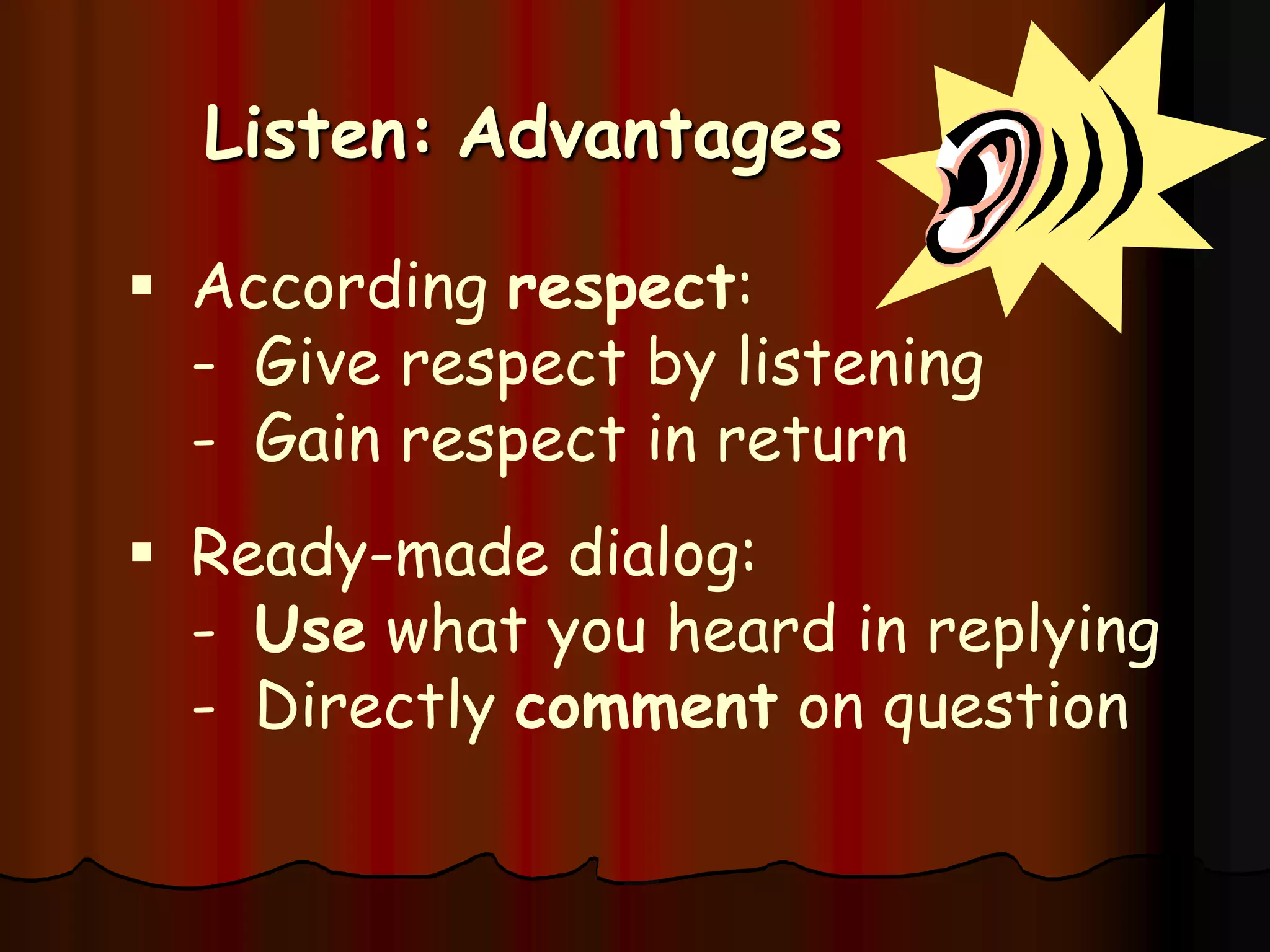 Listen: Advantages

▪ According respect:
- Give respect by listening
- Gain respect in return

▪ Ready-made dialog:
- Use what you heard in replying
- Directly comment on question